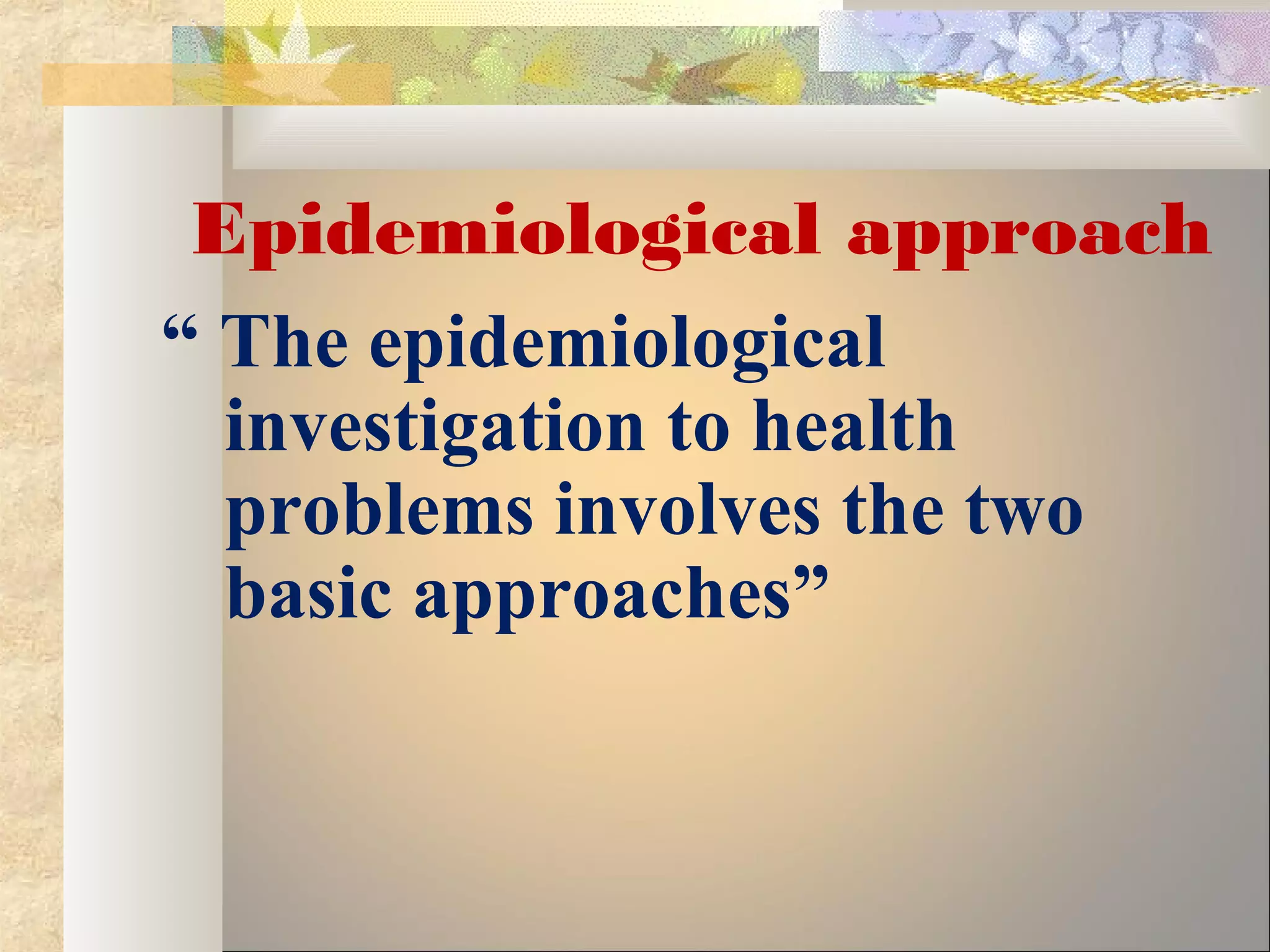 Epidemiological approach

“ The epidemiological investigation to health problems involves the two basic approaches”